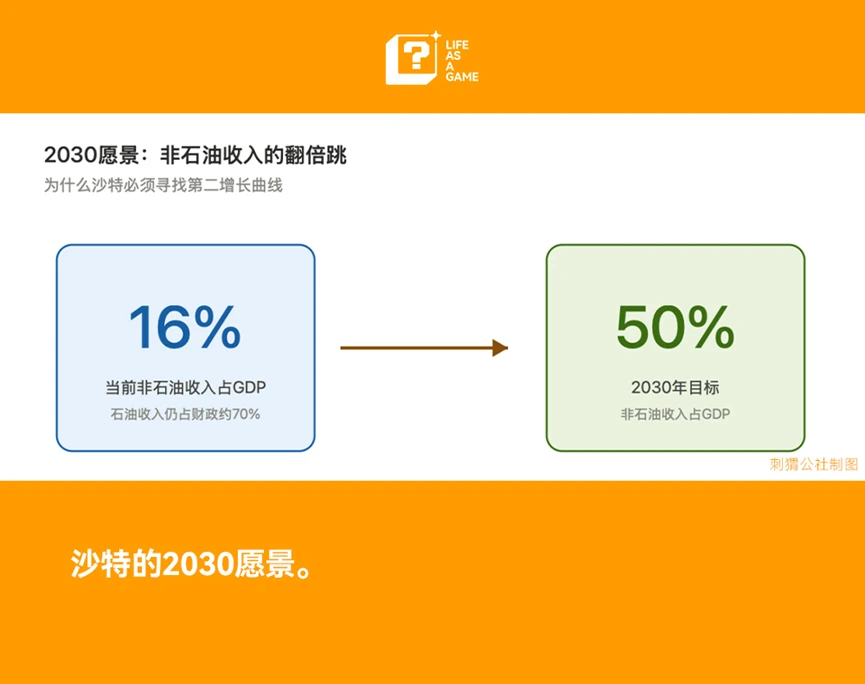 ? LIFE AS A GAME

2030愿景：非石油收入的翻倍跳
为什么沙特必须寻找第二增长曲线

16%
当前非石油收入占GDP
石油收入仍占财政约70%

50%
2030年目标
非石油收入占GDP

刺猬公社制图

沙特的2030愿景。